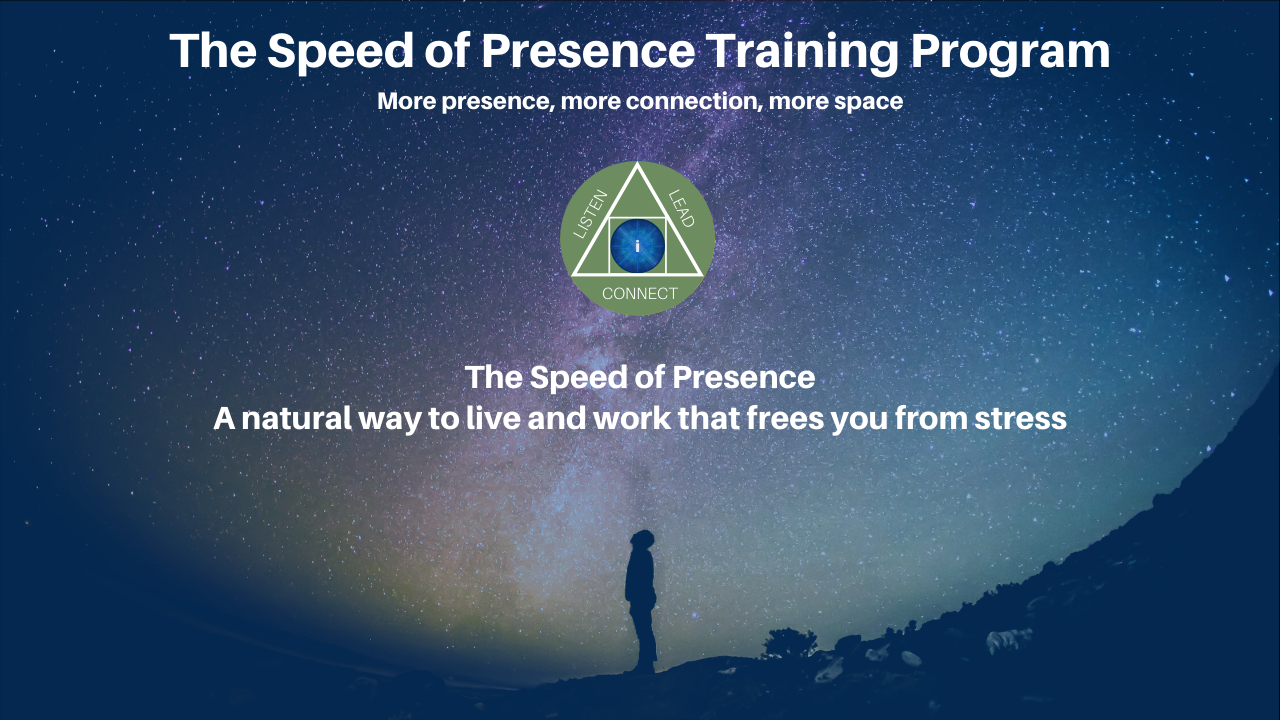 The Speed of Presence Training Program

More presence, more connection, more space

LISTEN
LEAD
i
CONNECT

The Speed of Presence
A natural way to live and work that frees you from stress